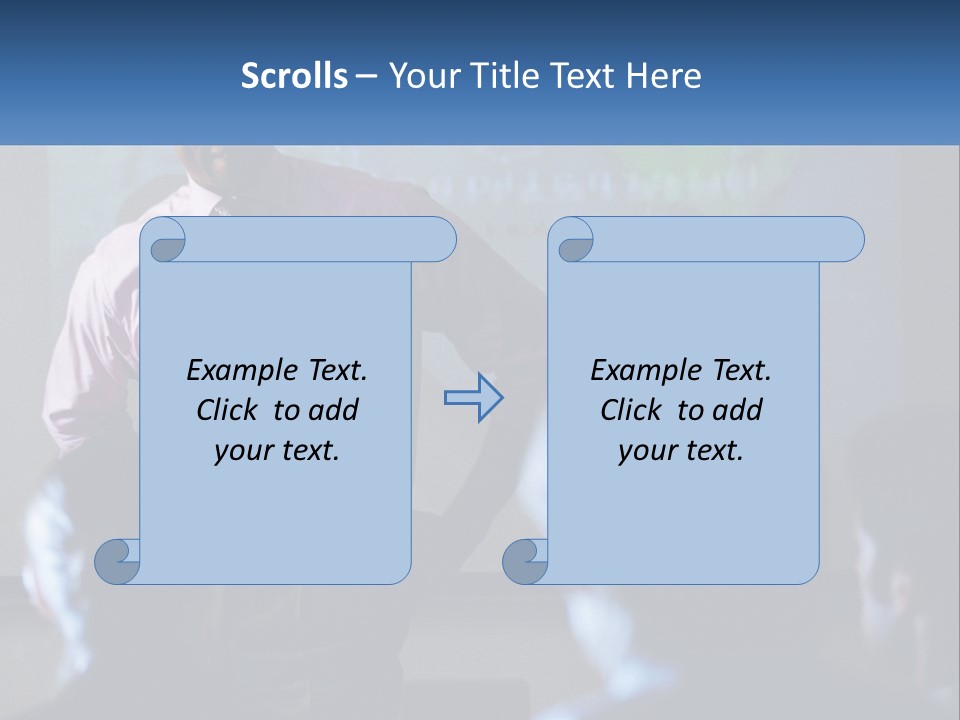 Scrolls – Your Title Text Here

Example Text. Click to add your text.

Example Text. Click to add your text.